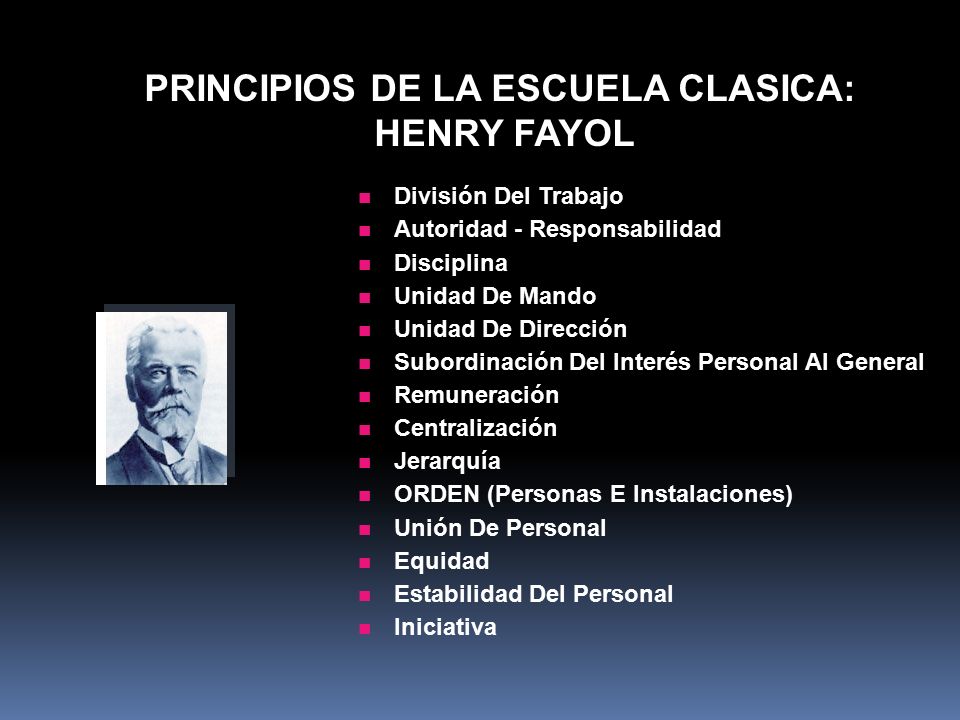 PRINCIPIOS DE LA ESCUELA CLASICA:
HENRY FAYOL

- División Del Trabajo
- Autoridad - Responsabilidad
- Disciplina
- Unidad De Mando
- Unidad De Dirección
- Subordinación Del Interés Personal Al General
- Remuneración
- Centralización
- Jerarquía
- ORDEN (Personas E Instalaciones)
- Unión De Personal
- Equidad
- Estabilidad Del Personal
- Iniciativa